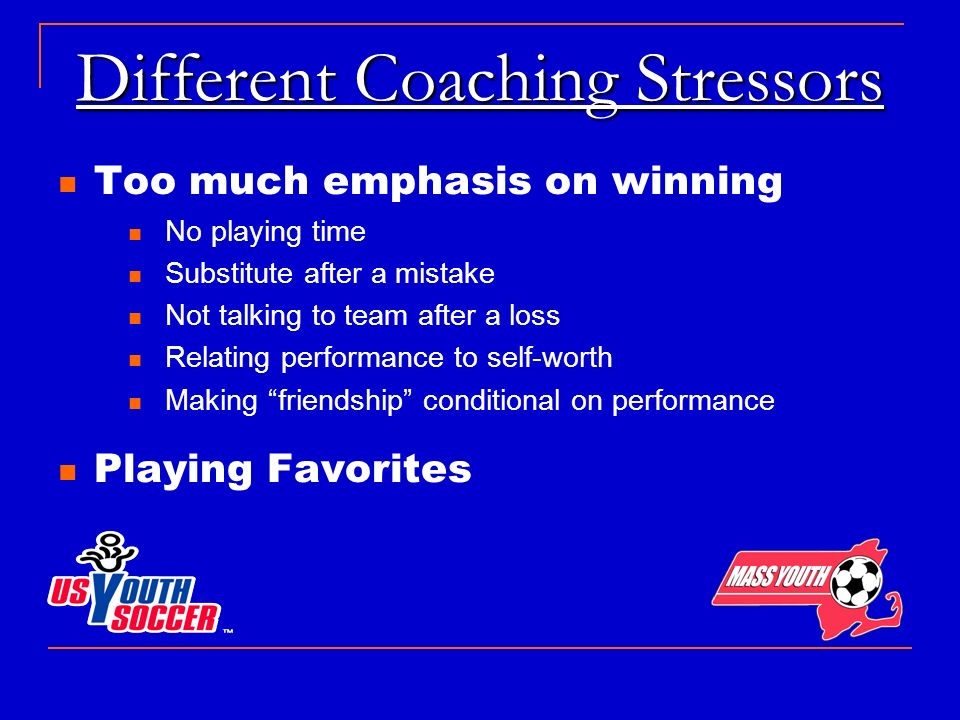 Different Coaching Stressors

Too much emphasis on winning

No playing time

Substitute after a mistake

Not talking to team after a loss

Relating performance to self-worth

Making “friendship” conditional on performance

Playing Favorites

US YOUTH SOCCER ™

MASS YOUTH